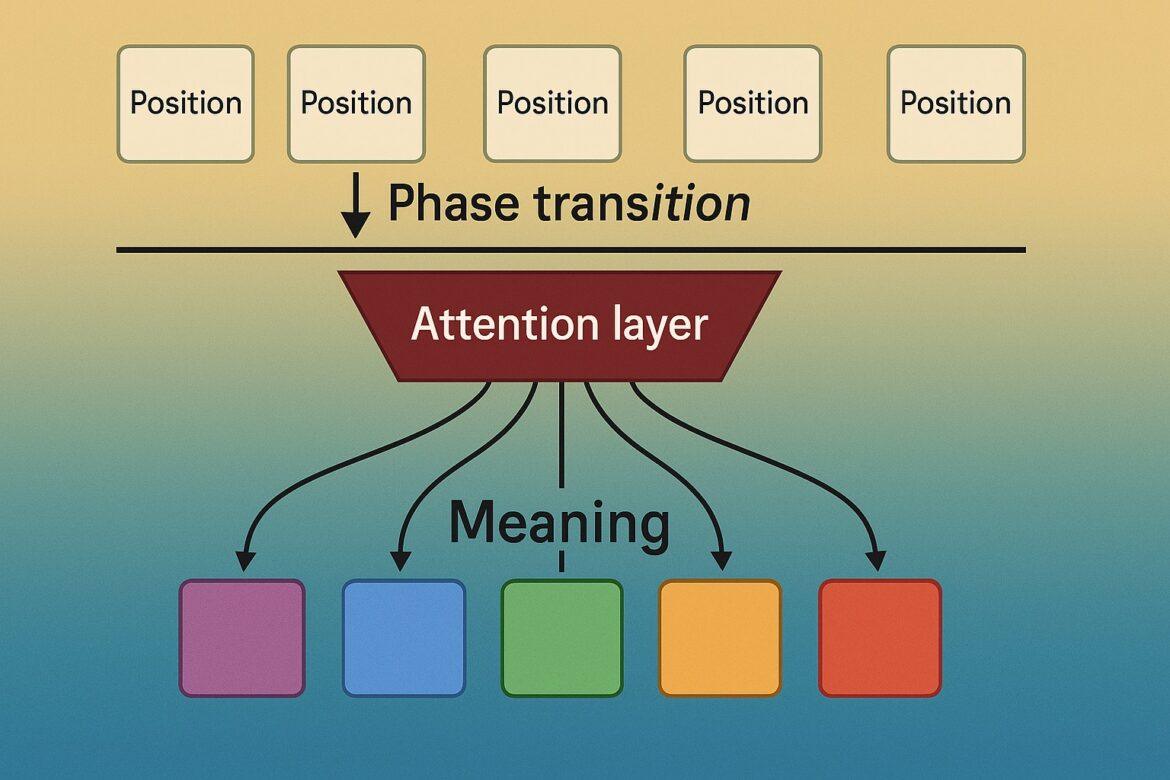 Position Position Position Position Position

Phase transition

Attention layer

Meaning